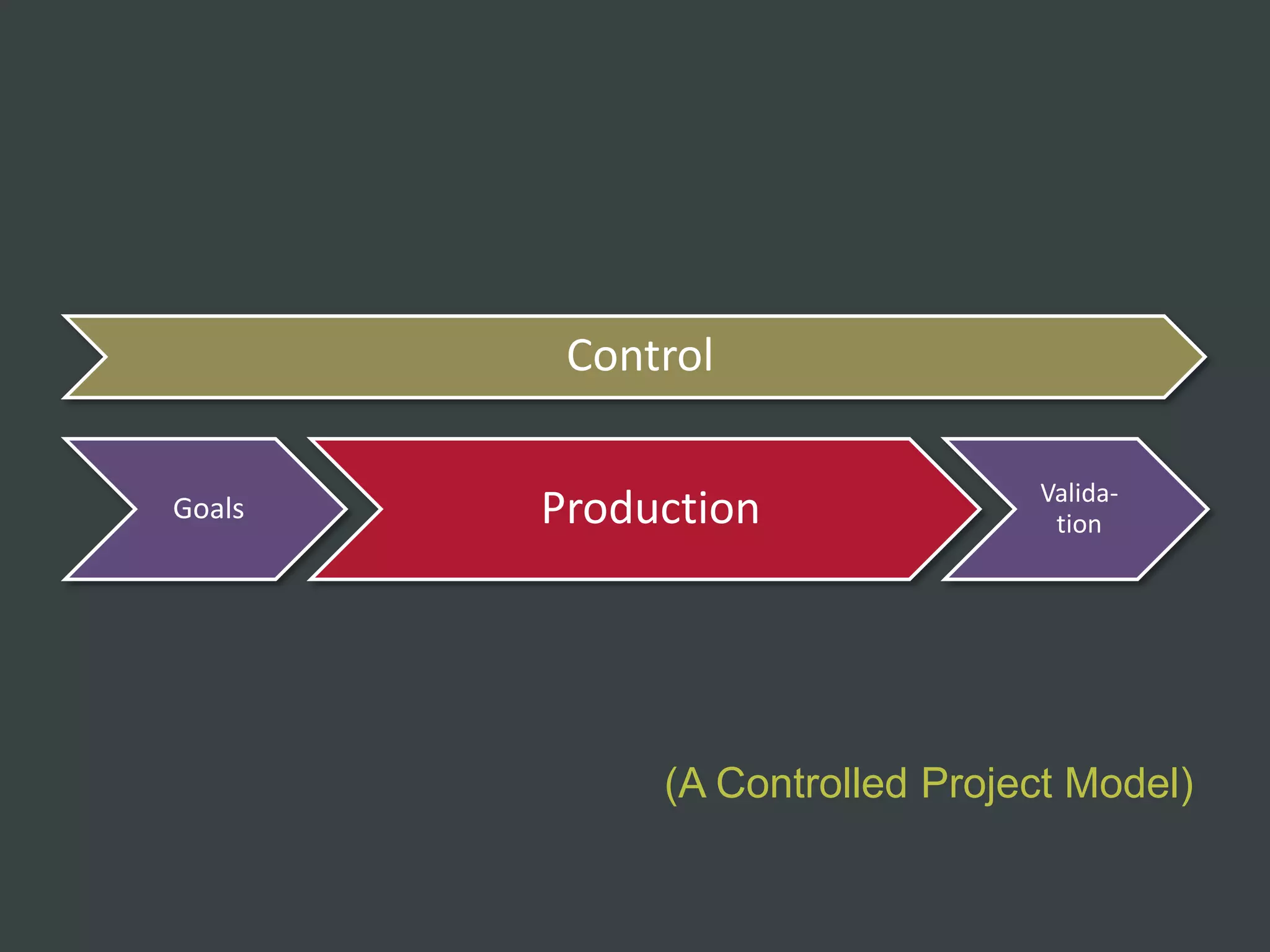 Control

Goals

Production

Validation

(A Controlled Project Model)